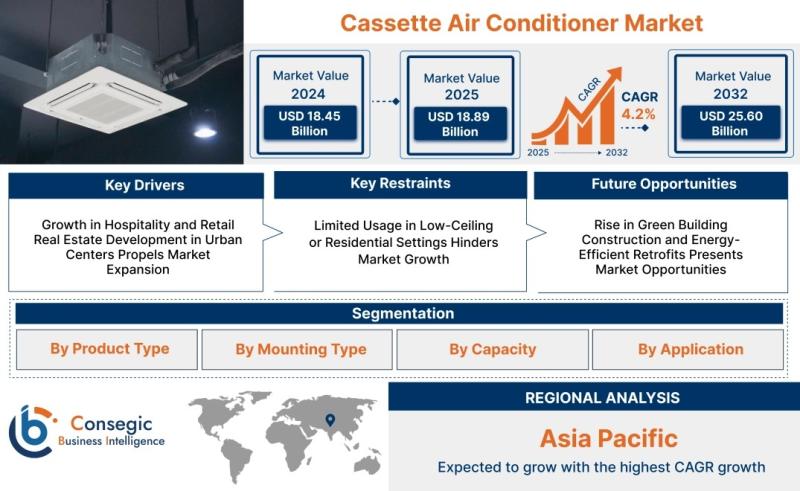 Cassette Air Conditioner Market

Market Value 2024
USD 18.45 Billion

Market Value 2025
USD 18.89 Billion

CAGR
CAGR 4.2%
2025 2032

Market Value 2032
USD 25.60 Billion

Key Drivers
Growth in Hospitality and Retail Real Estate Development in Urban Centers Propels Market Expansion

Key Restraints
Limited Usage in Low-Ceiling or Residential Settings Hinders Market Growth

Future Opportunities
Rise in Green Building Construction and Energy-Efficient Retrofits Presents Market Opportunities

Segmentation
By Product Type
By Mounting Type
By Capacity
By Application

Consegic Business Intelligence

REGIONAL ANALYSIS
Asia Pacific
Expected to grow with the highest CAGR growth